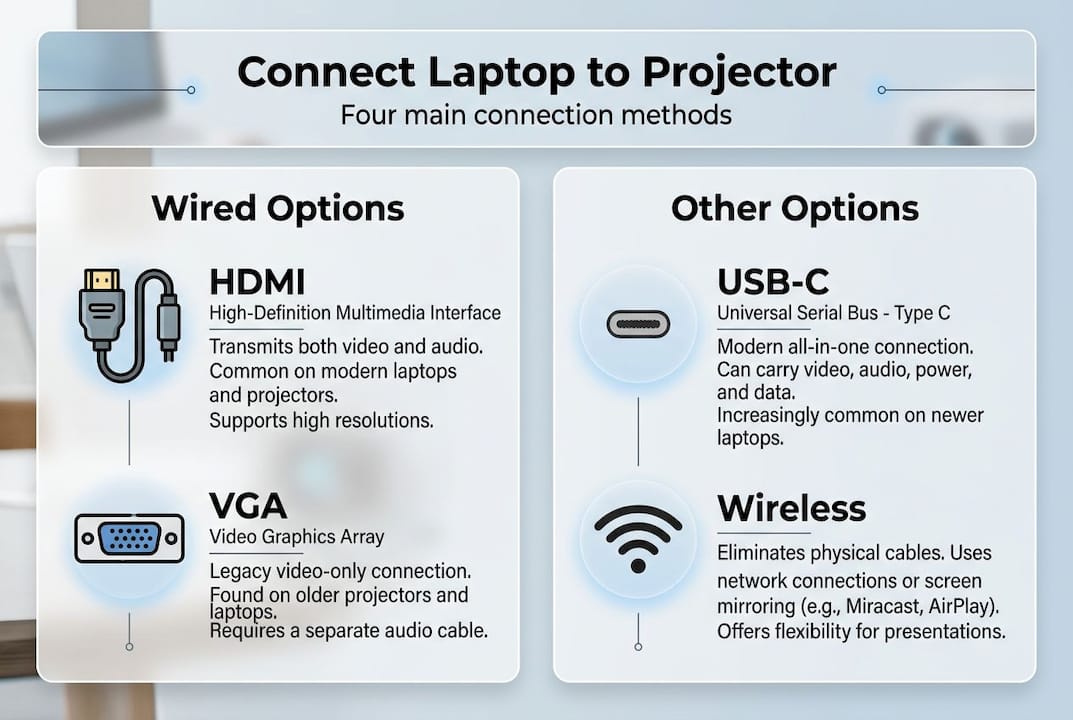 Connect Laptop to Projector
Four main connection methods

Wired Options

HDMI
High-Definition Multimedia Interface
Transmits both video and audio. Common on modern laptops and projectors. Supports high resolutions.

VGA
Video Graphics Array
Legacy video-only connection. Found on older projectors and laptops. Requires a separate audio cable.

Other Options

USB-C
Universal Serial Bus - Type C
Modern all-in-one connection. Can carry video, audio, power, and data. Increasingly common on newer laptops.

Wireless
Eliminates physical cables. Uses network connections or screen mirroring (e.g., Miracast, AirPlay). Offers flexibility for presentations.